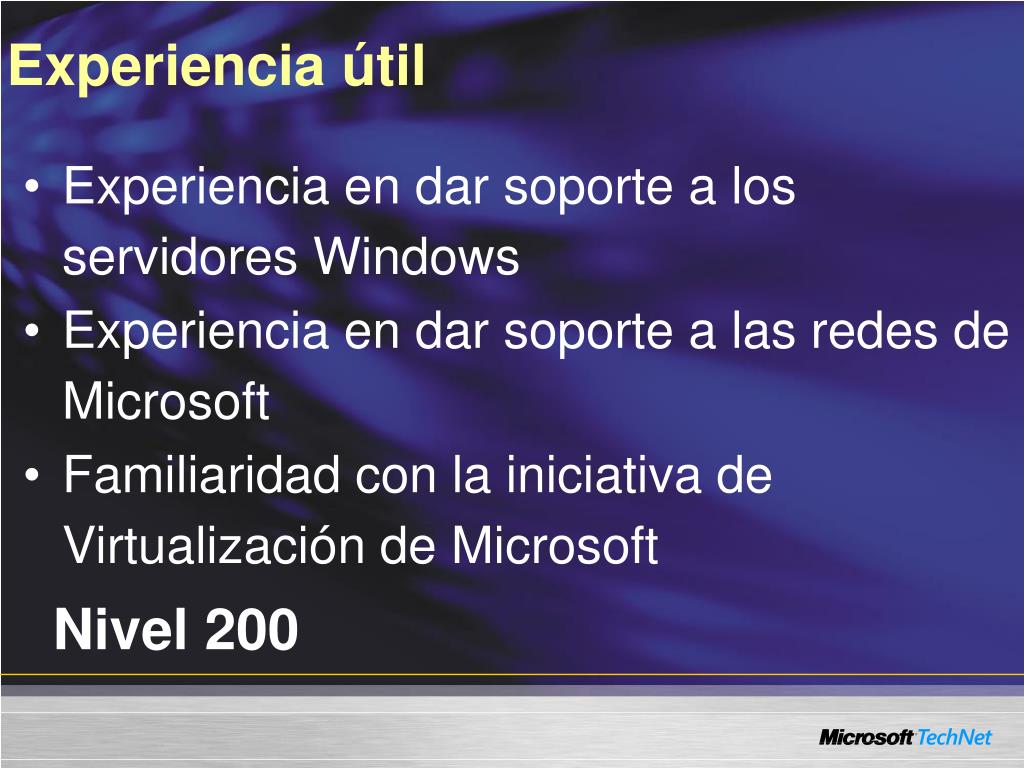 Experiencia útil

• Experiencia en dar soporte a los servidores Windows
• Experiencia en dar soporte a las redes de Microsoft
• Familiaridad con la iniciativa de Virtualización de Microsoft

Nivel 200

Microsoft TechNet